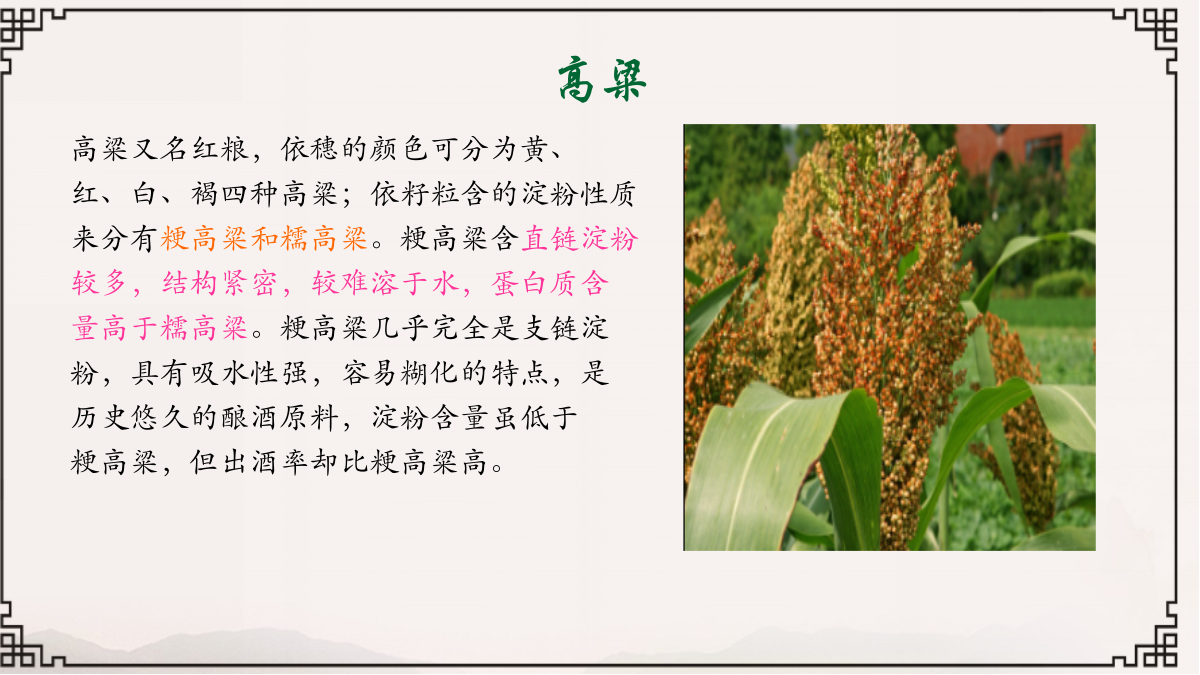 高粱

高粱又名红粮，依穗的颜色可分为黄、红、白、褐四种高粱；依籽粒含的淀粉性质来分有粳高粱和糯高粱。粳高粱含直链淀粉较多，结构紧密，较难溶于水，蛋白质含量高于糯高粱。粳高粱几乎完全是支链淀粉，具有吸水性强，容易糊化的特点，是历史悠久的酿酒原料，淀粉含量虽低于粳高粱，但出酒率却比粳高粱高。